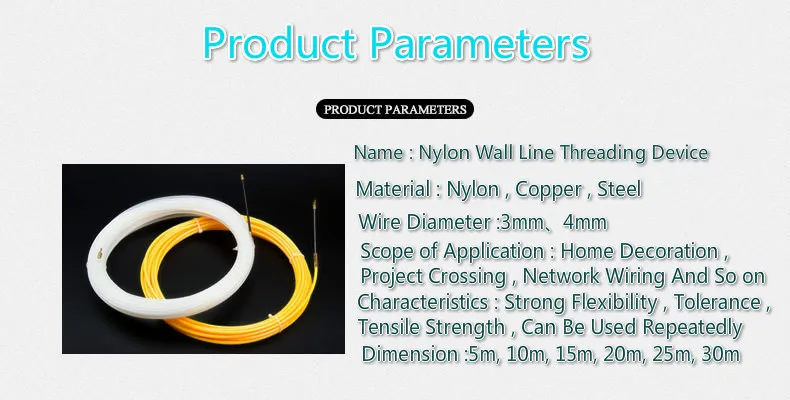 Product Parameters

PRODUCT PARAMETERS

Name : Nylon Wall Line Threading Device

Material : Nylon , Copper , Steel

Wire Diameter :3mm、4mm

Scope of Application : Home Decoration , Project Crossing , Network Wiring And So on

Characteristics : Strong Flexibility , Tolerance , Tensile Strength , Can Be Used Repeatedly

Dimension :5m, 10m, 15m, 20m, 25m, 30m